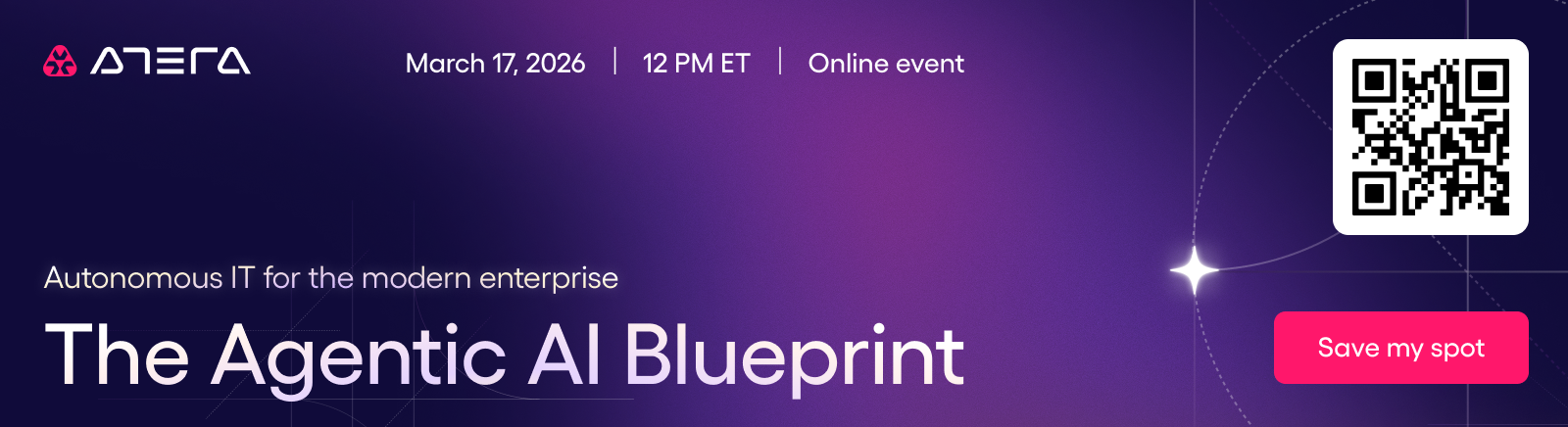 ATERA

March 17, 2026 | 12 PM ET | Online event

Autonomous IT for the modern enterprise

The Agentic AI Blueprint

Save my spot